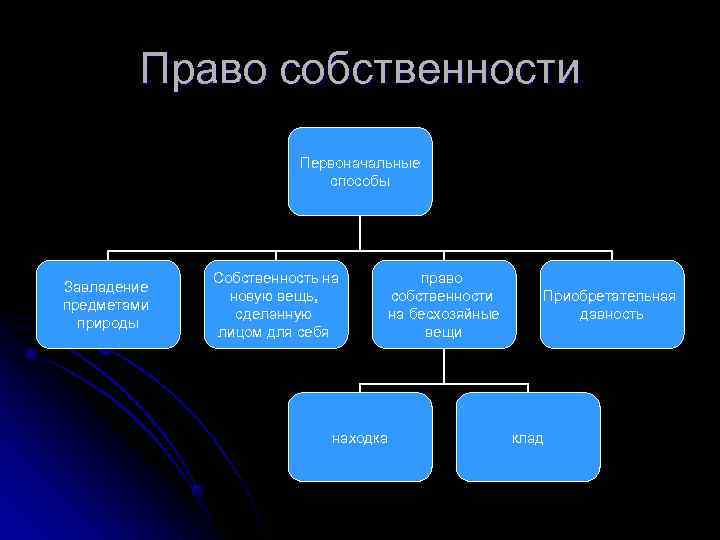 Право собственности

Первоначальные способы

Завладение предметами природы

Собственность на новую вещь, сделанную лицом для себя

право собственности на бесхозяйные вещи

Приобретательная давность

находка

клад